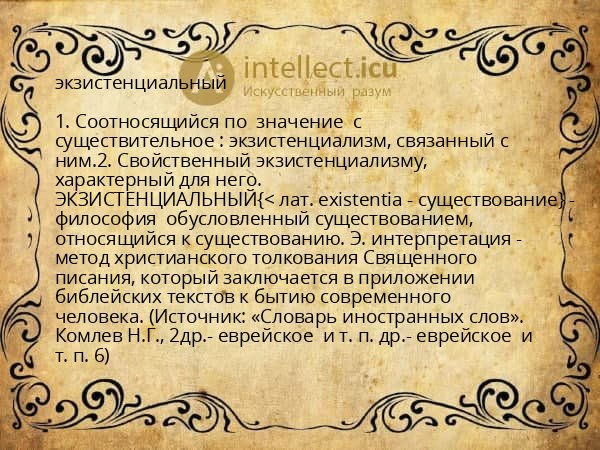 intellect.icu
Искусственный разум

экзистенциальный

1. Соотносящийся по значение с существительное : экзистенциализм, связанный с ним.2. Свойственный экзистенциализму, характерный для него. ЭКЗИСТЕНЦИАЛЬНЫЙ{< лат. existentia - существование} - философия обусловленный существованием, относящийся к существованию. Э. интерпретация - метод христианского толкования Священного писания, который заключается в приложении библейских текстов к бытию современного человека. (Источник: «Словарь иностранных слов». Комлев Н.Г., 2др.- еврейское и т. п. др.- еврейское и т. п. 6)